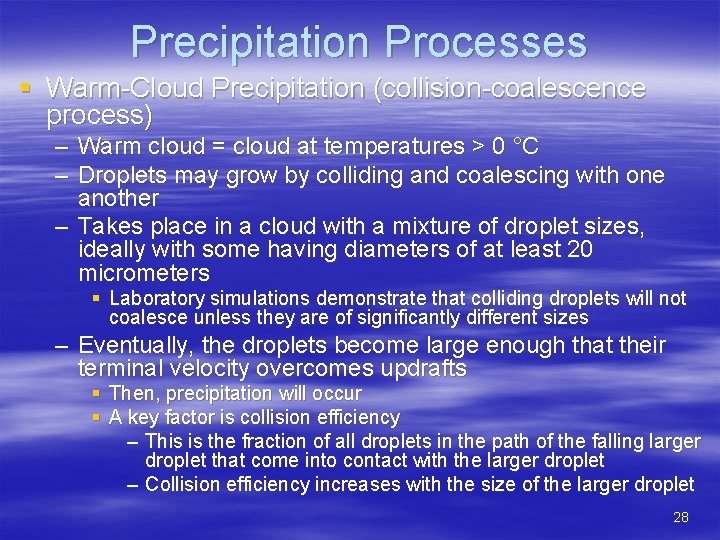 Precipitation Processes

▪ Warm-Cloud Precipitation (collision-coalescence process)

– Warm cloud = cloud at temperatures > 0 °C

– Droplets may grow by colliding and coalescing with one another

– Takes place in a cloud with a mixture of droplet sizes, ideally with some having diameters of at least 20 micrometers

▪ Laboratory simulations demonstrate that colliding droplets will not coalesce unless they are of significantly different sizes

– Eventually, the droplets become large enough that their terminal velocity overcomes updrafts

▪ Then, precipitation will occur

▪ A key factor is collision efficiency

– This is the fraction of all droplets in the path of the falling larger droplet that come into contact with the larger droplet

– Collision efficiency increases with the size of the larger droplet

28